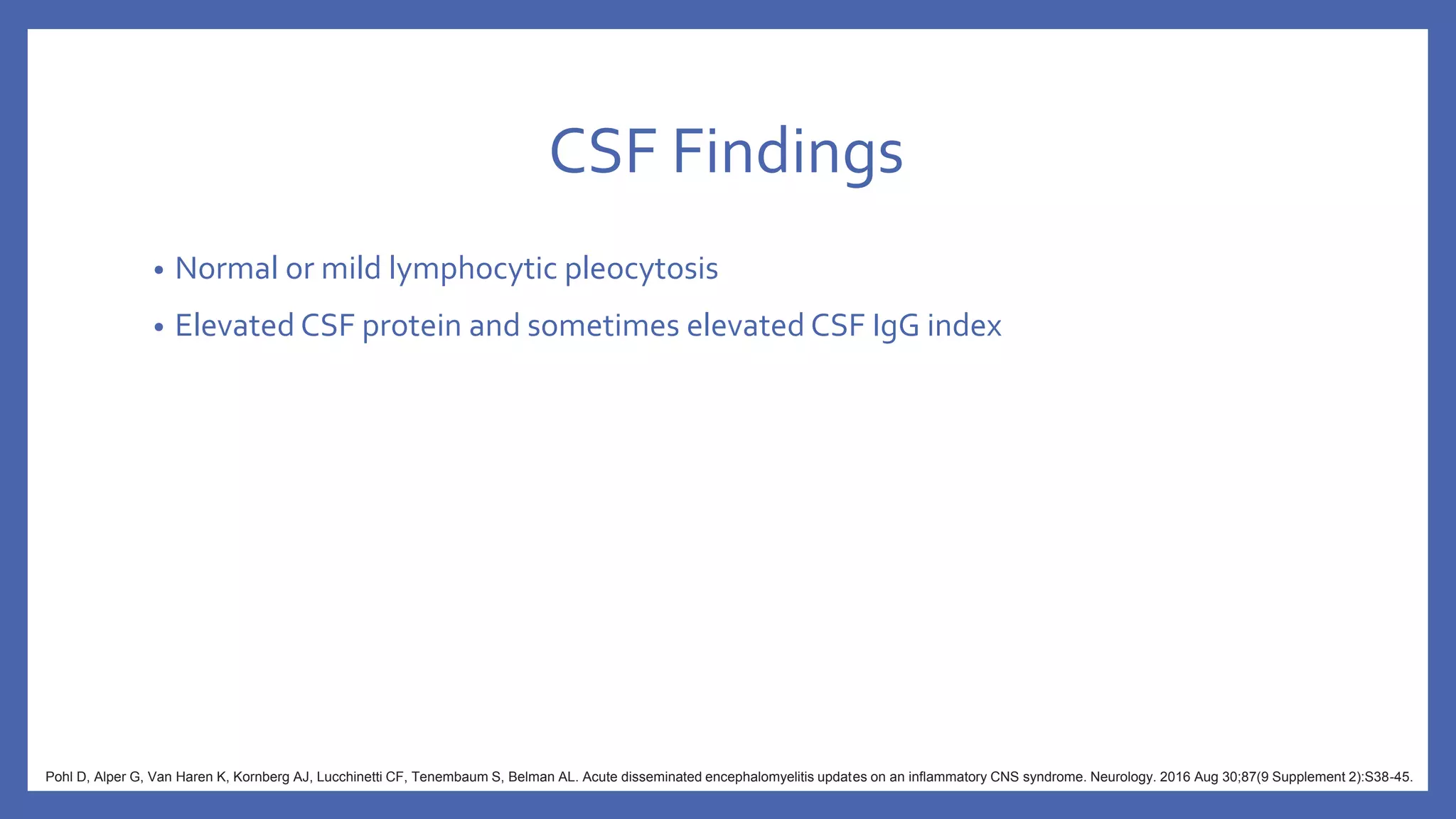 CSF Findings

• Normal or mild lymphocytic pleocytosis
• Elevated CSF protein and sometimes elevated CSF IgG index

Pohl D, Alper G, Van Haren K, Kornberg AJ, Lucchinetti CF, Tenembaum S, Belman AL. Acute disseminated encephalomyelitis updates on an inflammatory CNS syndrome. Neurology. 2016 Aug 30;87(9 Supplement 2):S38-45.